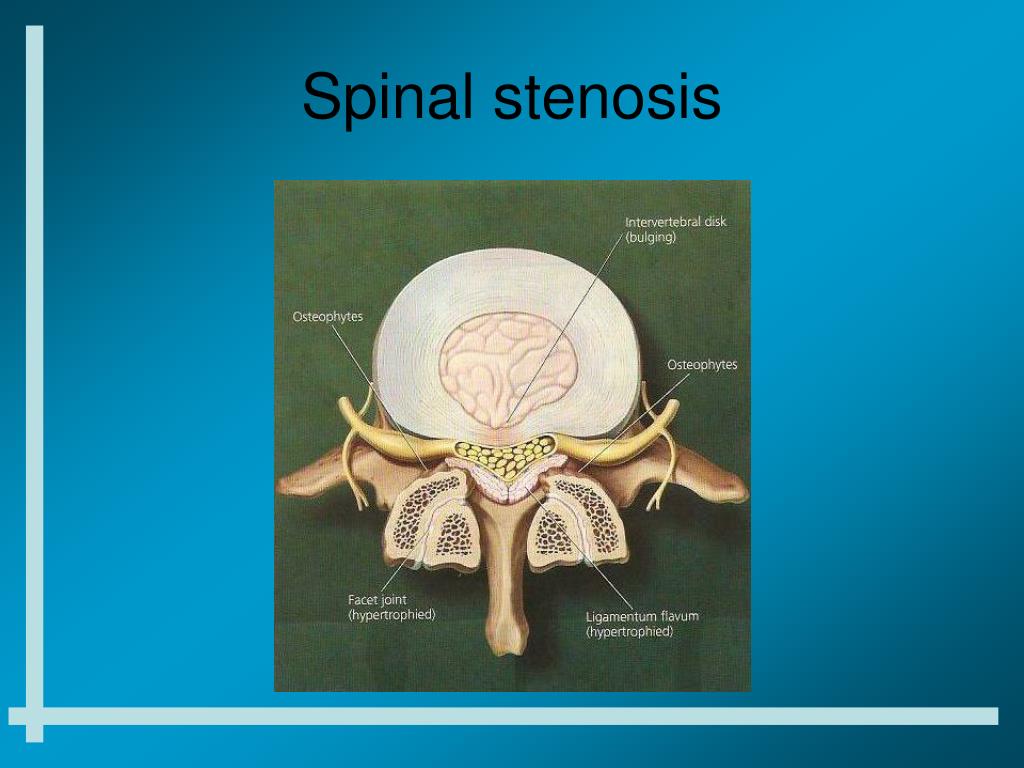 Spinal stenosis

Intervertebral disk (bulging)

Osteophytes

Osteophytes

Facet joint (hypertrophied)

Ligamentum flavum (hypertrophied)